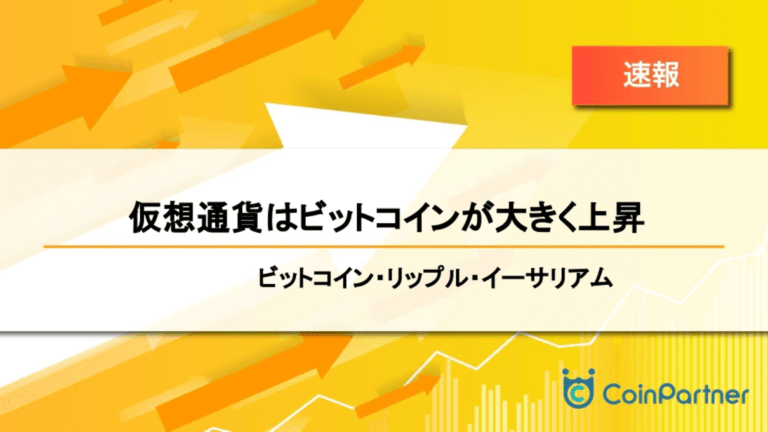 速報

仮想通貨はビットコインが大きく上昇

ビットコイン・リップル・イーサリアム

CoinPartner